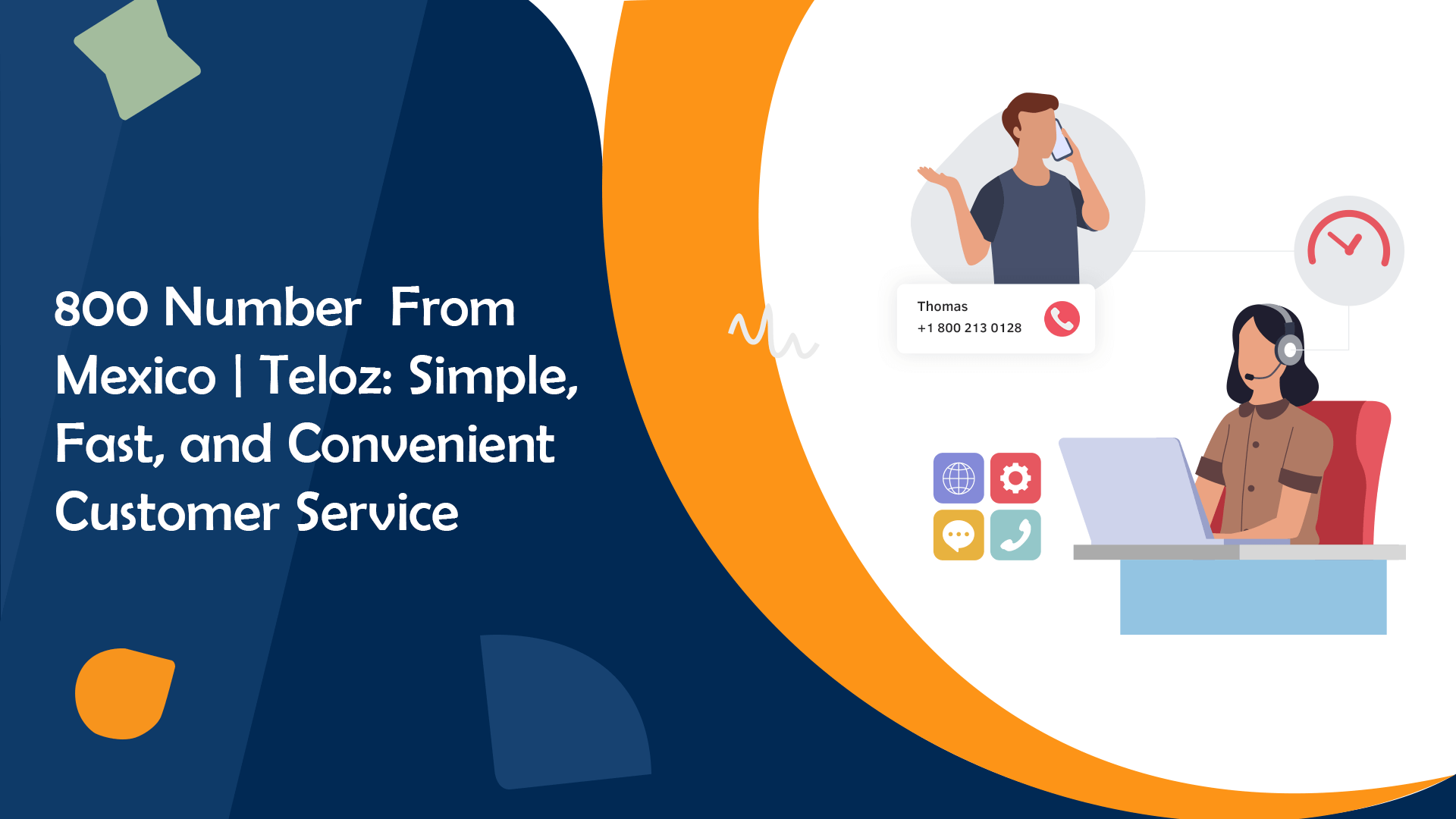 800 Number From Mexico | Teloz: Simple, Fast, and Convenient Customer Service

Thomas
+1 800 213 0128